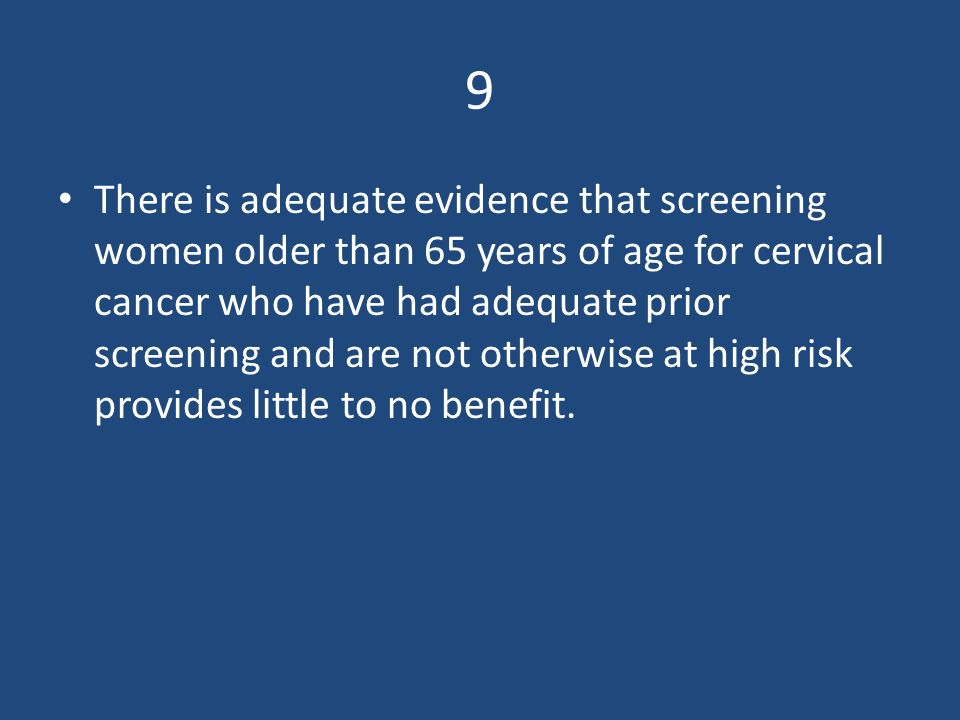 9

• There is adequate evidence that screening women older than 65 years of age for cervical cancer who have had adequate prior screening and are not otherwise at high risk provides little to no benefit.